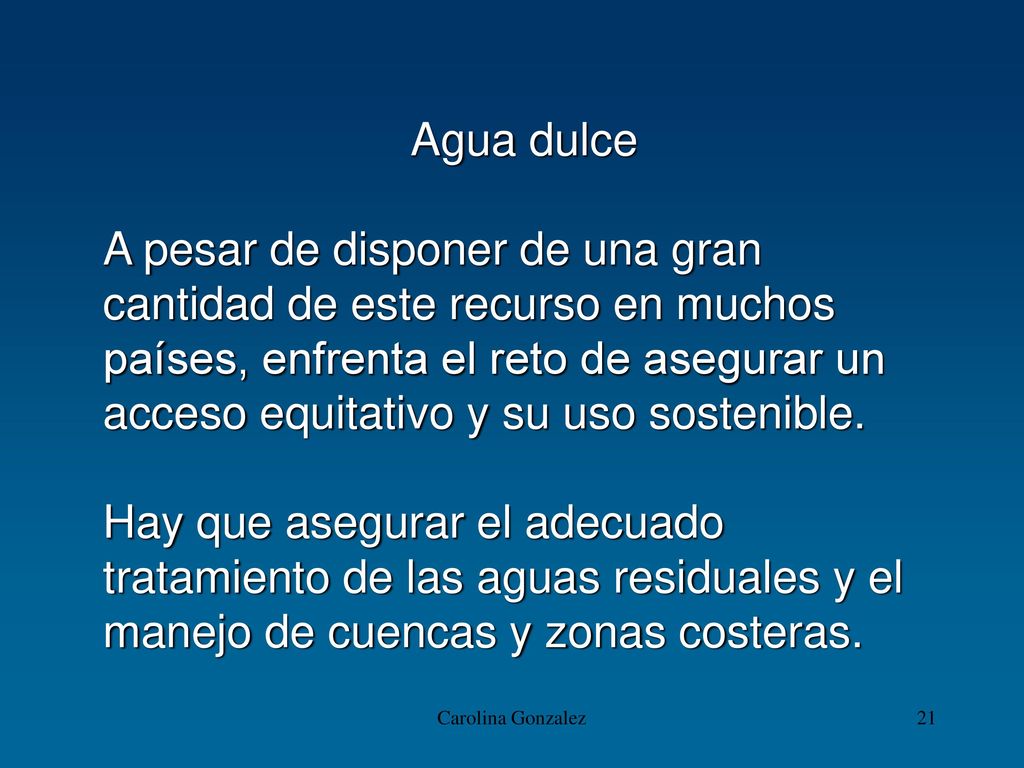 Agua dulce

A pesar de disponer de una gran cantidad de este recurso en muchos países, enfrenta el reto de asegurar un acceso equitativo y su uso sostenible.

Hay que asegurar el adecuado tratamiento de las aguas residuales y el manejo de cuencas y zonas costeras.

Carolina Gonzalez

21